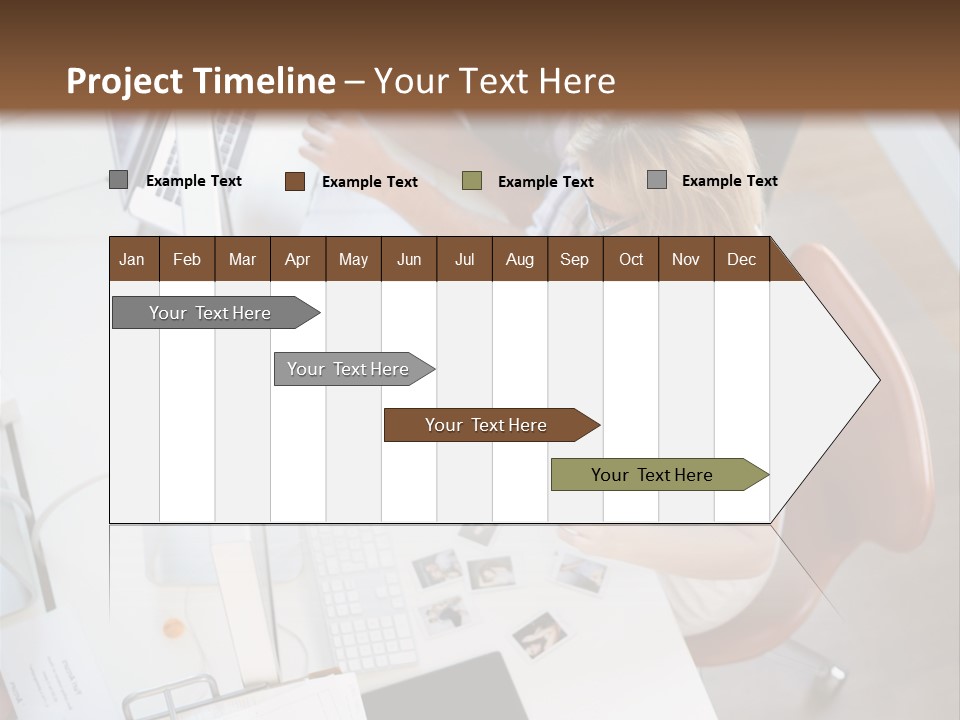 Project Timeline – Your Text Here

Example Text Example Text Example Text Example Text

| Jan | Feb | Mar | Apr | May | Jun | Jul | Aug | Sep | Oct | Nov | Dec |
|---|---|---|---|---|---|---|---|---|---|---|---|

Your Text Here

Your Text Here

Your Text Here

Your Text Here